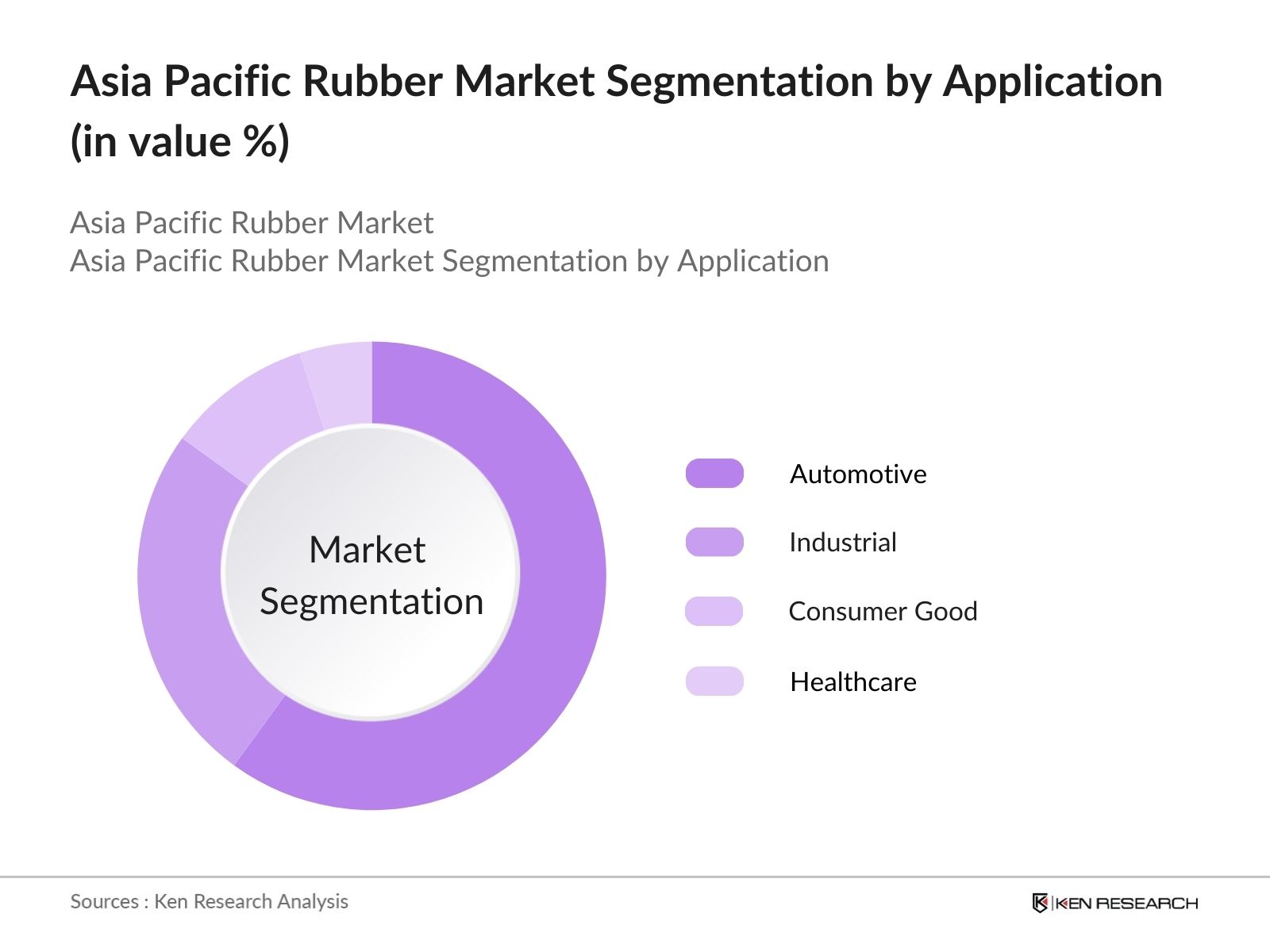 Asia Pacific Rubber Market Segmentation by Application (in value %)

Asia Pacific Rubber Market
Asia Pacific Rubber Market Segmentation by Application

Market Segmentation

Automotive

Industrial

Consumer Good

Healthcare

Sources : Ken Research Analysis

KEN RESEARCH